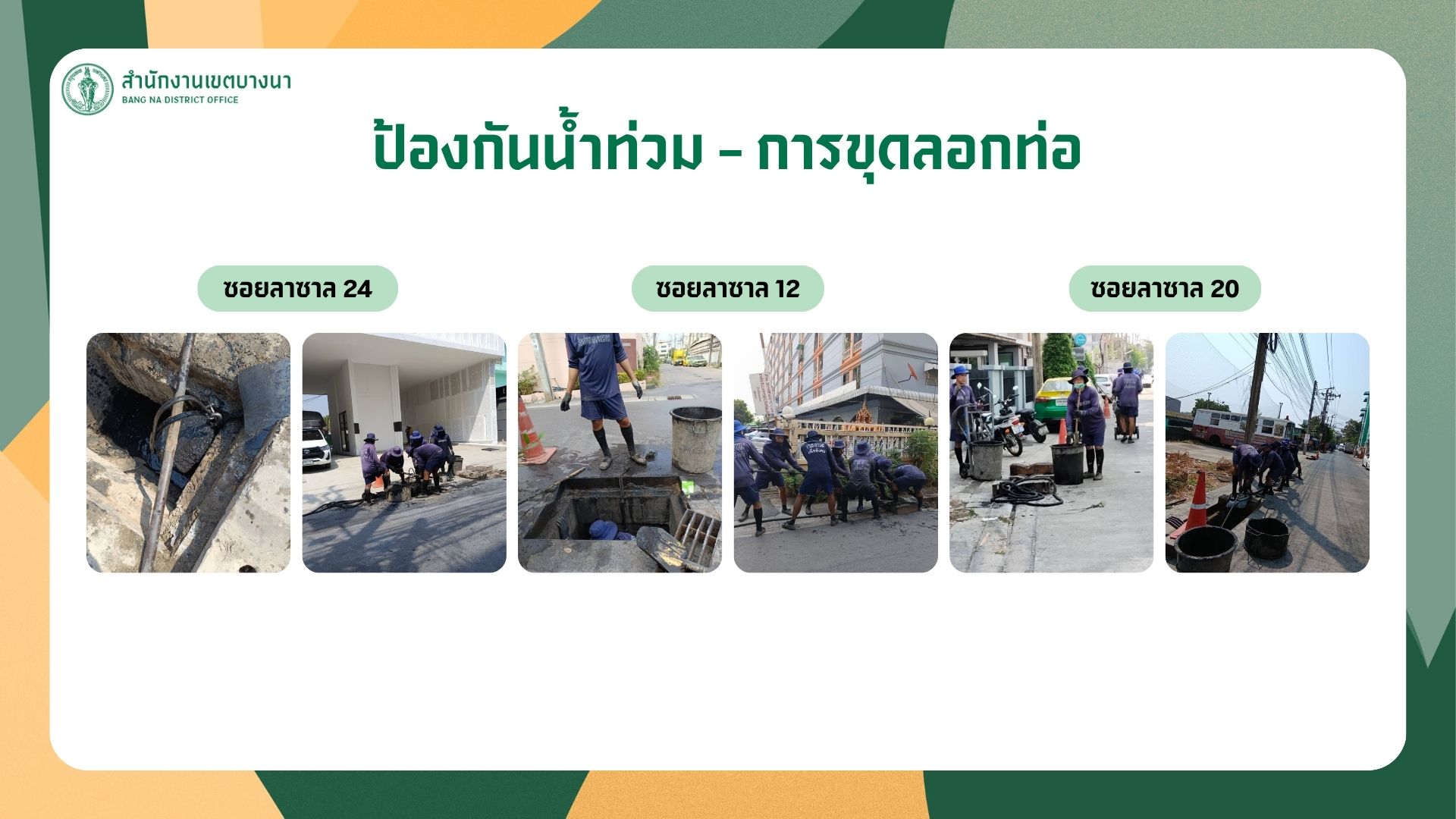 สำนักงานเขตบางนา
BANG NA DISTRICT OFFICE

ป้องกันน้ำท่วม - การขุดลอกท่อ

ซอยลาซาล 24

ซอยลาซาล 12

ซอยลาซาล 20